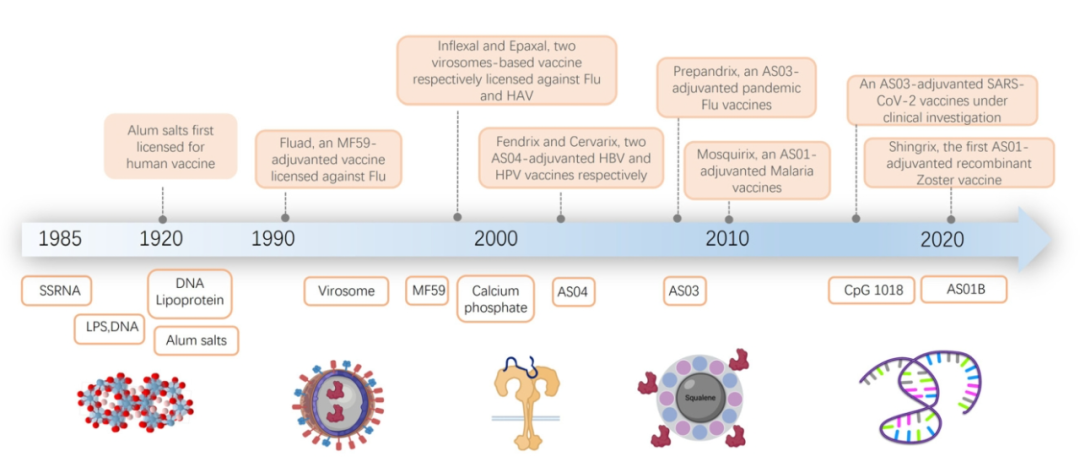 Alum salts first licensed for human vaccine

Fluad, an MF59-adjuvanted vaccine licensed against Flu

Inflexal and Epaxal, two virosomes-based vaccine respectively licensed against Flu and HAV

Fendrix and Cervarix, two AS04-adjuvanted HBV and HPV vaccines respectively

Prepandrix, an AS03-adjuvanted pandemic Flu vaccines

Mosquirix, an AS01-adjuvanted Malaria vaccines

An AS03-adjuvanted SARS-CoV-2 vaccines under clinical investigation

Shingrix, the first AS01-adjuvanted recombinant Zoster vaccine

1985 1920 1990 2000 2010 2020

SSRNA

LPS,DNA

DNA Lipoprotein

Alum salts

Virosome

MF59

Calcium phosphate

AS04

AS03

CpG 1018

AS01B

Squalene